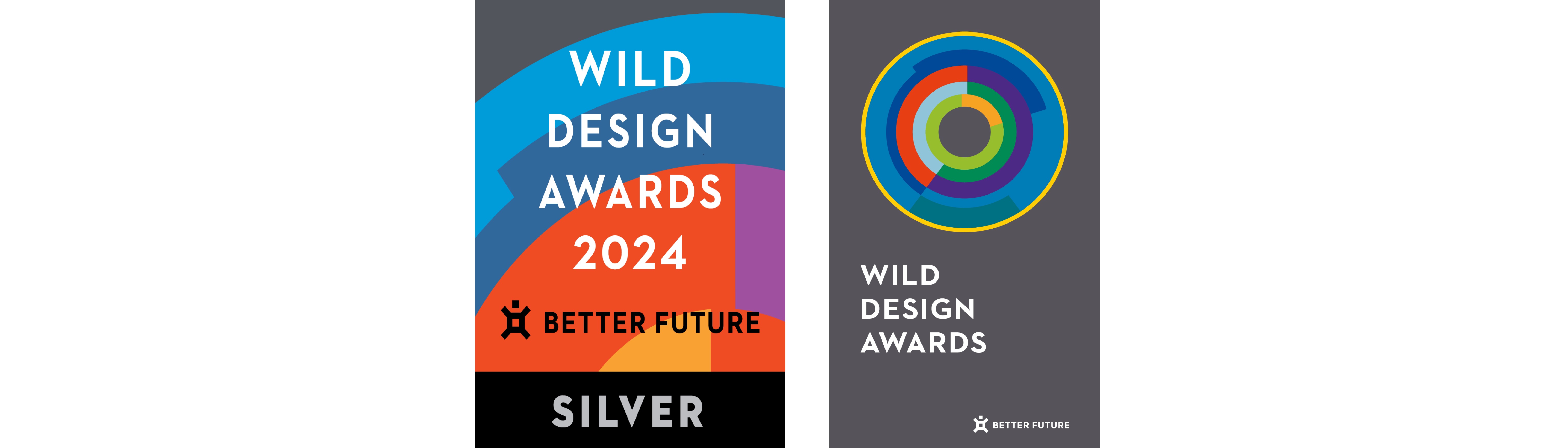 WILD DESIGN AWARDS 2024

BETTER FUTURE

SILVER

WILD DESIGN AWARDS

BETTER FUTURE